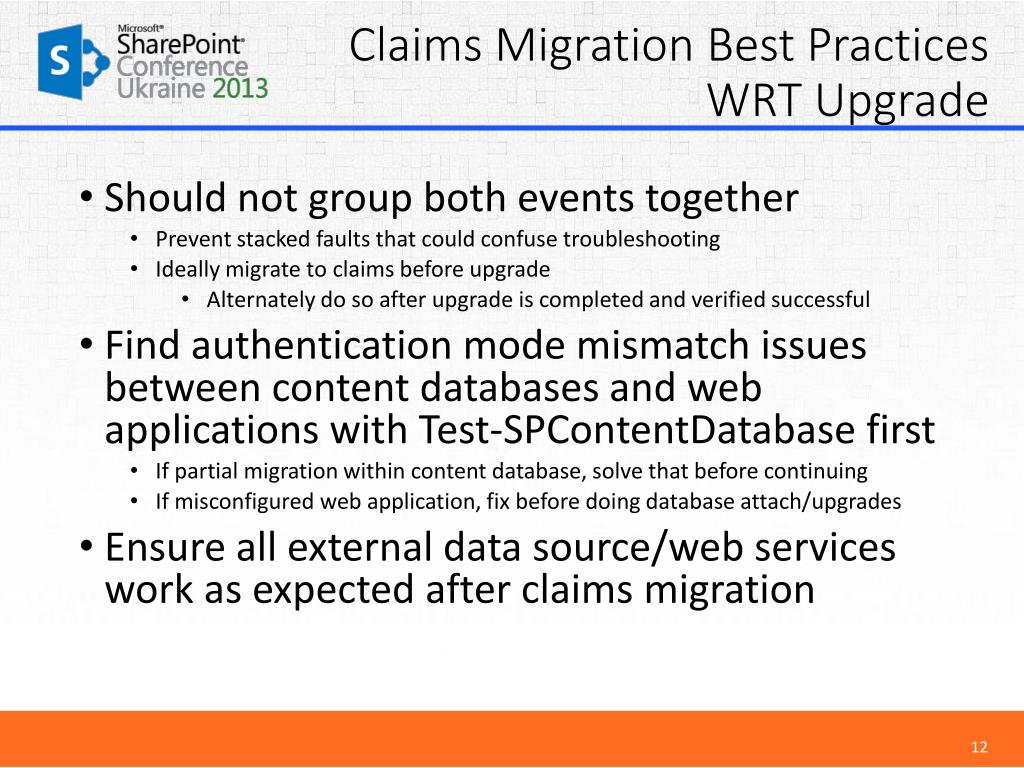 Microsoft® SharePoint® Conference Ukraine 2013

Claims Migration Best Practices WRT Upgrade

• Should not group both events together
• Prevent stacked faults that could confuse troubleshooting
• Ideally migrate to claims before upgrade
• Alternately do so after upgrade is completed and verified successful

• Find authentication mode mismatch issues between content databases and web applications with Test-SPContentDatabase first
• If partial migration within content database, solve that before continuing
• If misconfigured web application, fix before doing database attach/upgrades

• Ensure all external data source/web services work as expected after claims migration

12